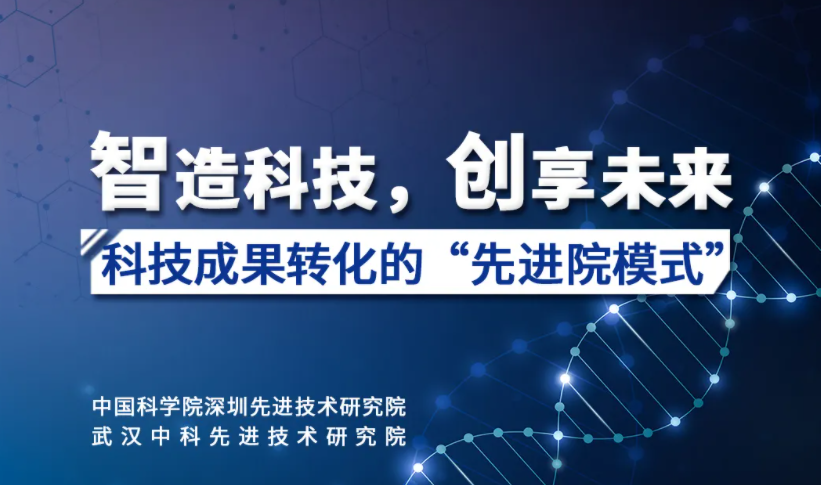 智造科技，创享未来

科技成果转化的“先进院模式”

中国科学院深圳先进技术研究院
武汉中科先进技术研究院